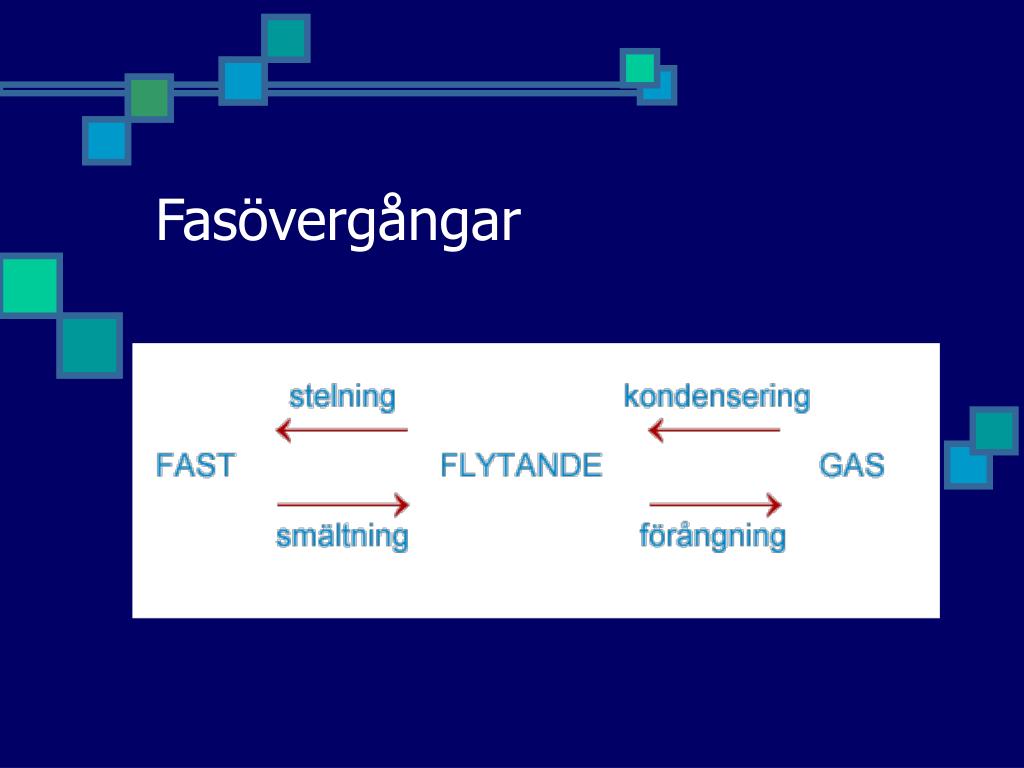 Fasövergångar

stelning

kondensering

FAST

FLYTANDE

GAS

smältning

förångning